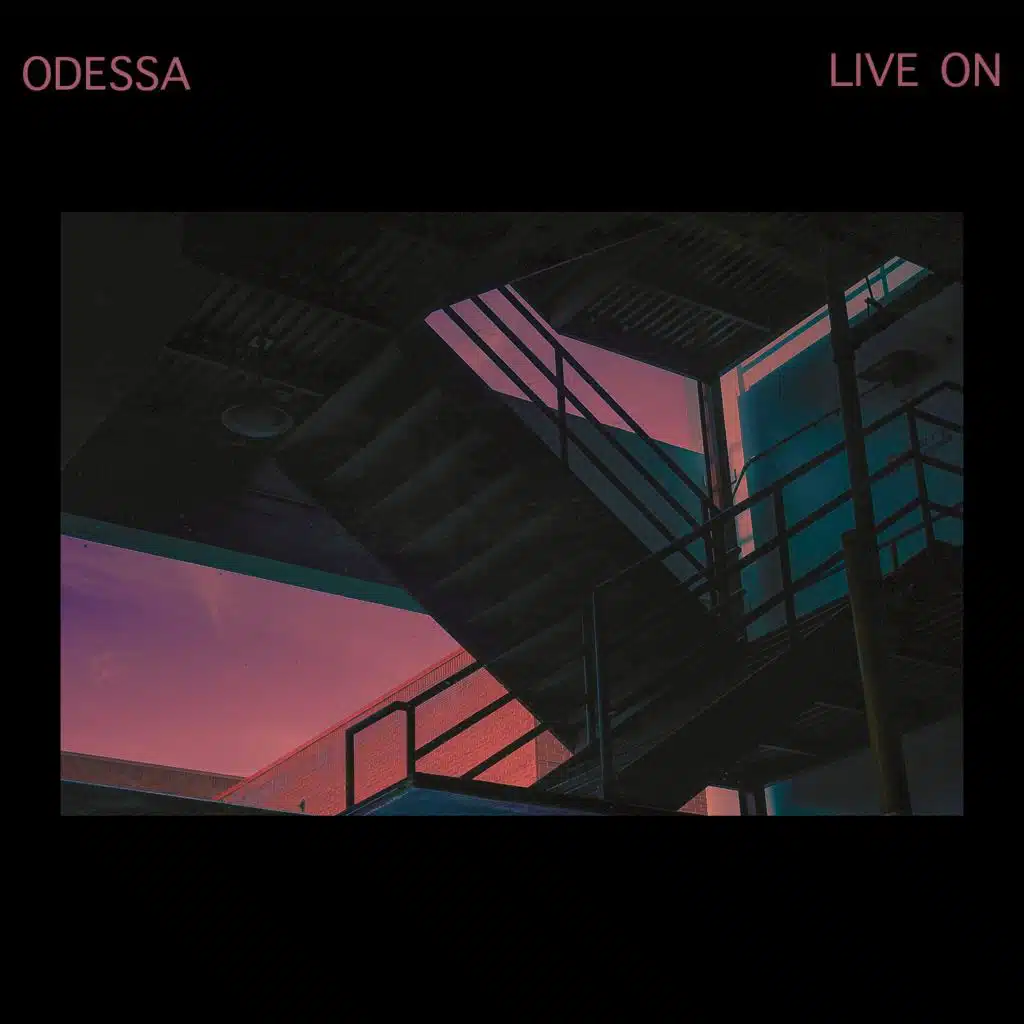 ODESSA

LIVE ON